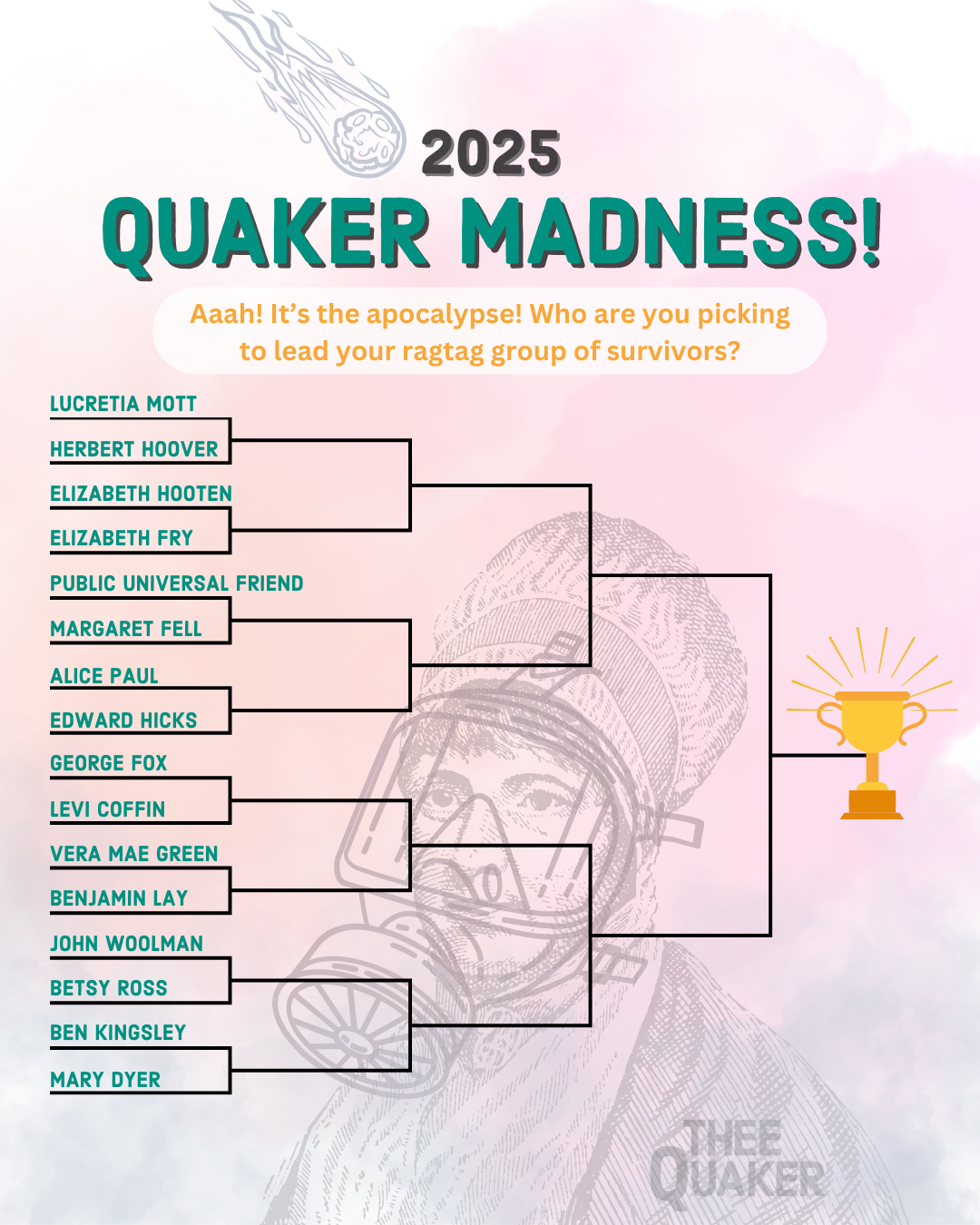 2025
QUAKER MADNESS!

Aaah! It's the apocalypse! Who are you picking to lead your ragtag group of survivors?

LUCRETIA MOTT
HERBERT HOOVER
ELIZABETH HOOTEN
ELIZABETH FRY
PUBLIC UNIVERSAL FRIEND
MARGARET FELL
ALICE PAUL
EDWARD HICKS
GEORGE FOX
LEVI COFFIN
VERA MAE GREEN
BENJAMIN LAY
JOHN WOOLMAN
BETSY ROSS
BEN KINGSLEY
MARY DYER

THEE QUAKER